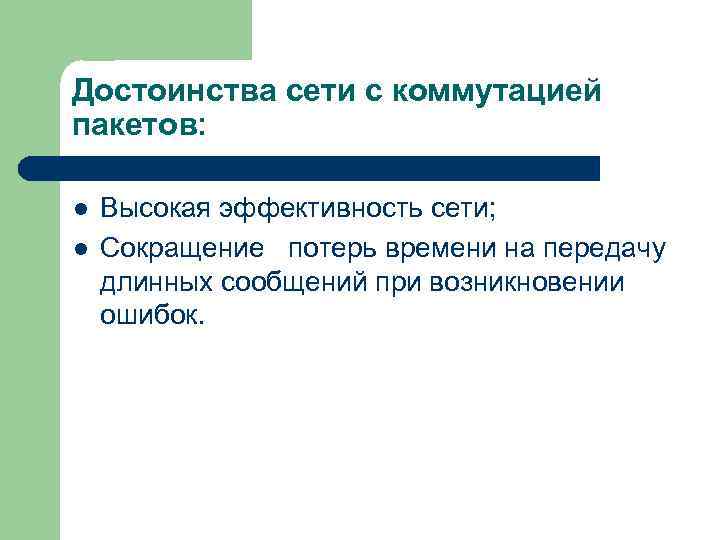 Достоинства сети с коммутацией пакетов:

- Высокая эффективность сети;
- Сокращение потерь времени на передачу длинных сообщений при возникновении ошибок.